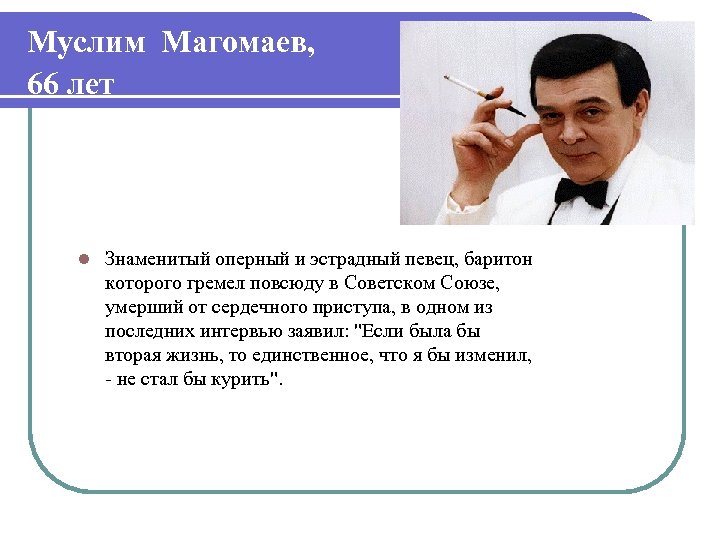 Муслим Магомаев, 66 лет

Знаменитый оперный и эстрадный певец, баритон которого гремел повсюду в Советском Союзе, умерший от сердечного приступа, в одном из последних интервью заявил: "Если была бы вторая жизнь, то единственное, что я бы изменил, - не стал бы курить".